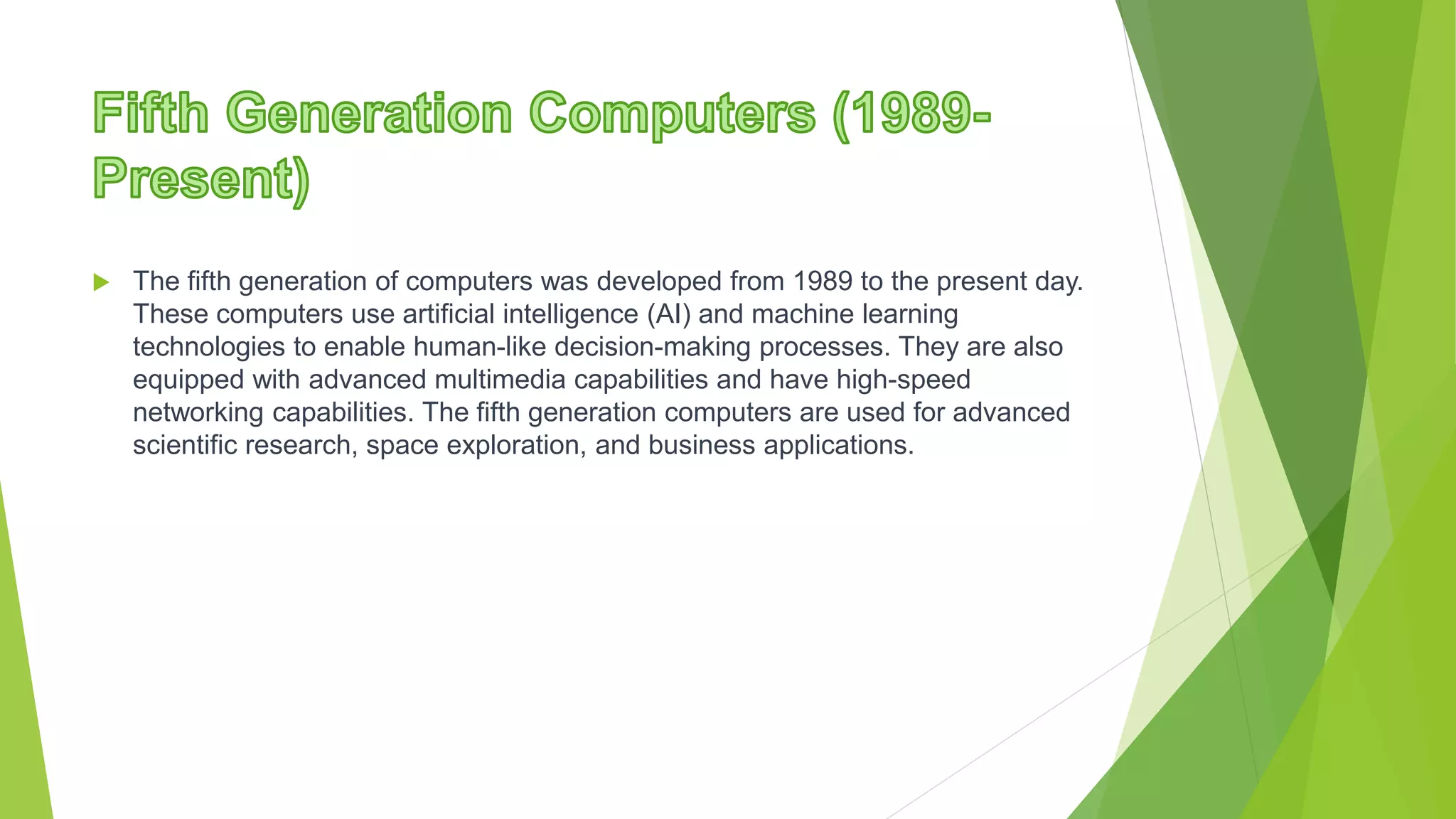 Fifth Generation Computers (1989-Present)

The fifth generation of computers was developed from 1989 to the present day. These computers use artificial intelligence (AI) and machine learning technologies to enable human-like decision-making processes. They are also equipped with advanced multimedia capabilities and have high-speed networking capabilities. The fifth generation computers are used for advanced scientific research, space exploration, and business applications.